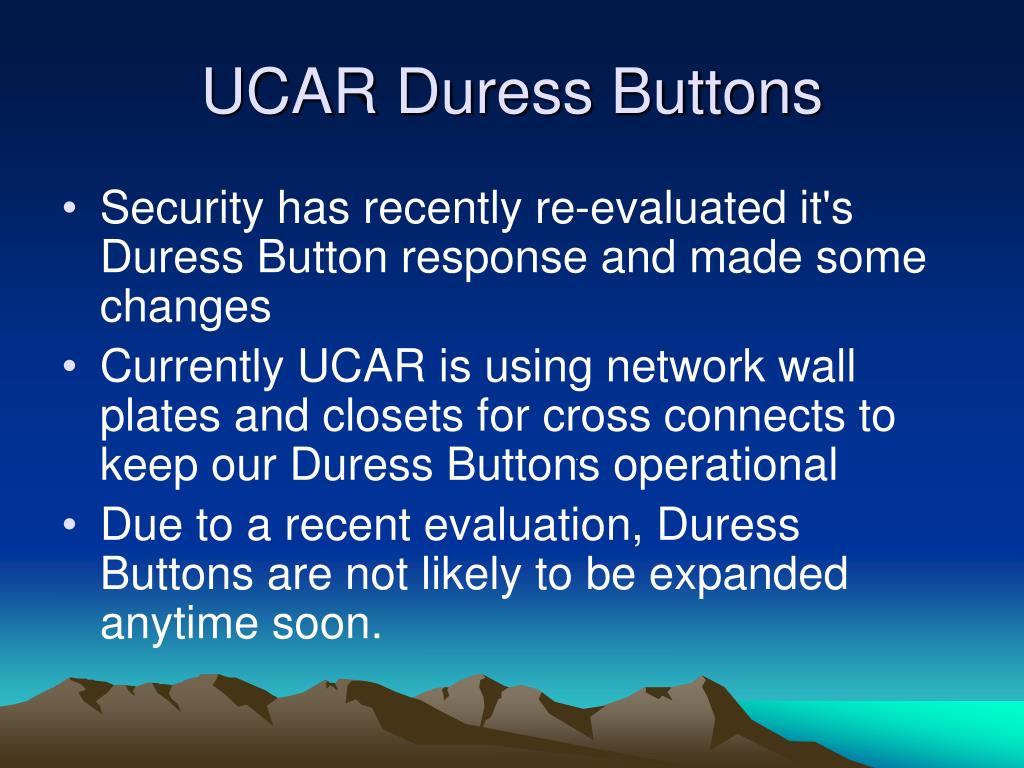 UCAR Duress Buttons

• Security has recently re-evaluated it's Duress Button response and made some changes

• Currently UCAR is using network wall plates and closets for cross connects to keep our Duress Buttons operational

• Due to a recent evaluation, Duress Buttons are not likely to be expanded anytime soon.